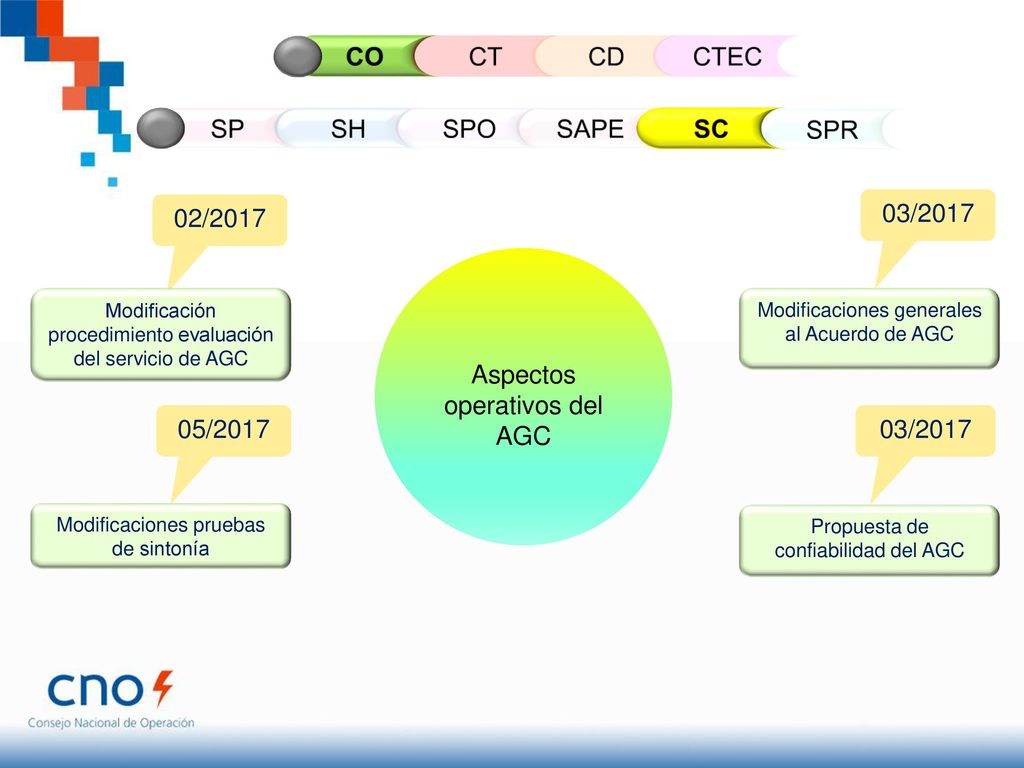 CO CT CD CTEC

SP SH SPO SAPE SC SPR

02/2017

Modificación procedimiento evaluación del servicio de AGC

05/2017

Modificaciones pruebas de sintonía

Aspectos operativos del AGC

03/2017

Modificaciones generales al Acuerdo de AGC

03/2017

Propuesta de confiabilidad del AGC

cno

Consejo Nacional de Operación